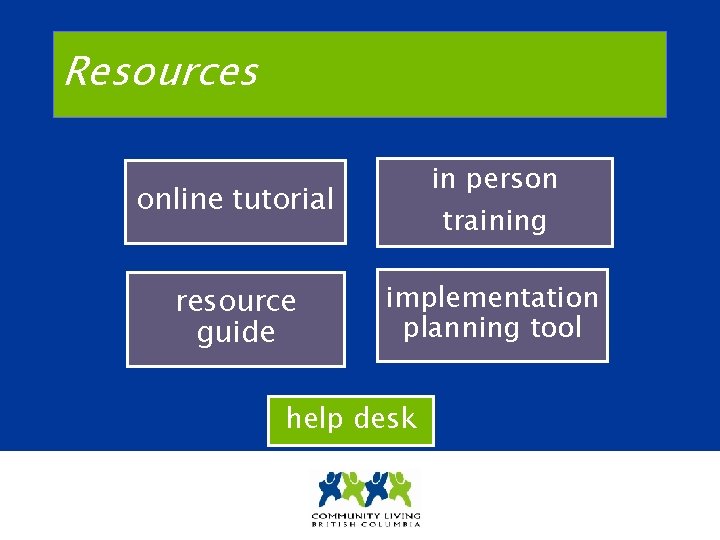 Resources

online tutorial

in person training

resource guide

implementation planning tool

help desk

COMMUNITY LIVING
BRITISH COLUMBIA